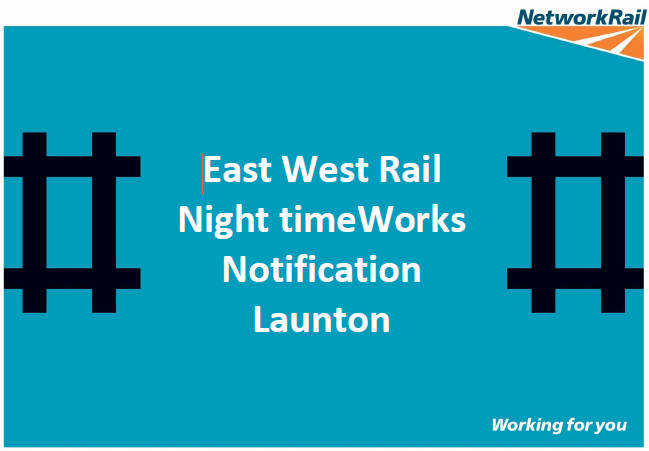 NetworkRail

East West Rail
Night timeWorks
Notification
Launton

Working for you